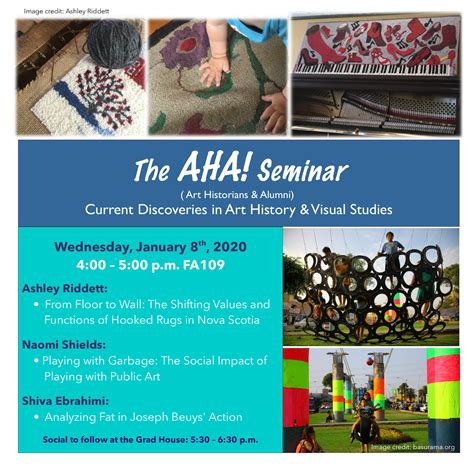 Image credit: Ashley Riddett

The AHA! Seminar
( Art Historians & Alumni)
Current Discoveries in Art History & Visual Studies

Wednesday, January 8$^{th}$, 2020
4:00 - 5:00 p.m. FA109

Ashley Riddett:
• From Floor to Wall: The Shifting Values and Functions of Hooked Rugs in Nova Scotia

Naomi Shields:
• Playing with Garbage: The Social Impact of Playing with Public Art

Shiva Ebrahimi:
• Analyzing Fat in Joseph Beuys' Action

Social to follow at the Grad House: 5:30 - 6:30 p.m.

Image credit: basurama.org